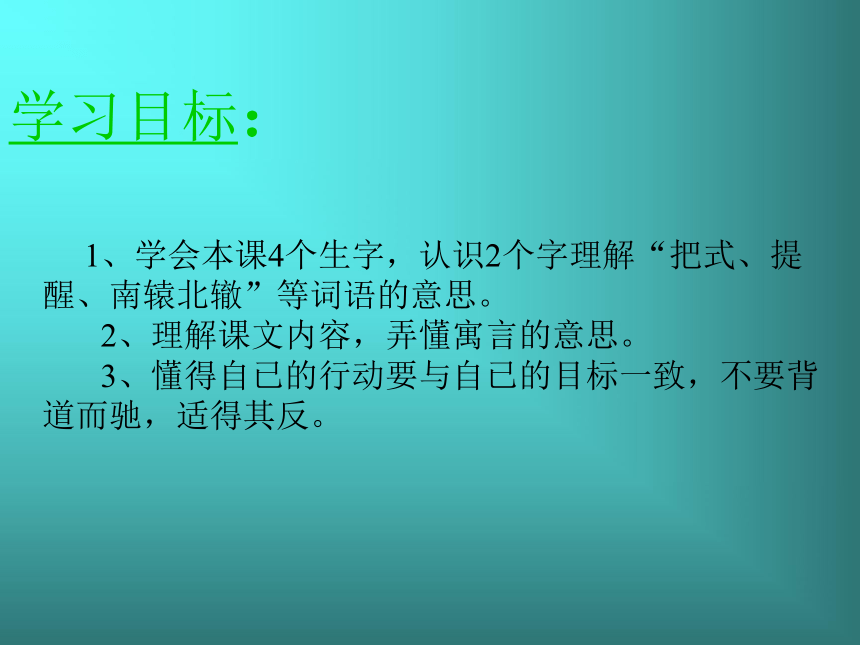 学习目标：

1、学会本课4个生字，认识2个字理解“把式、提醒、南辕北辙”等词语的意思。

2、理解课文内容，弄懂寓言的意思。

3、懂得自已的行动要与自已的目标一致，不要背道而驰，适得其反。